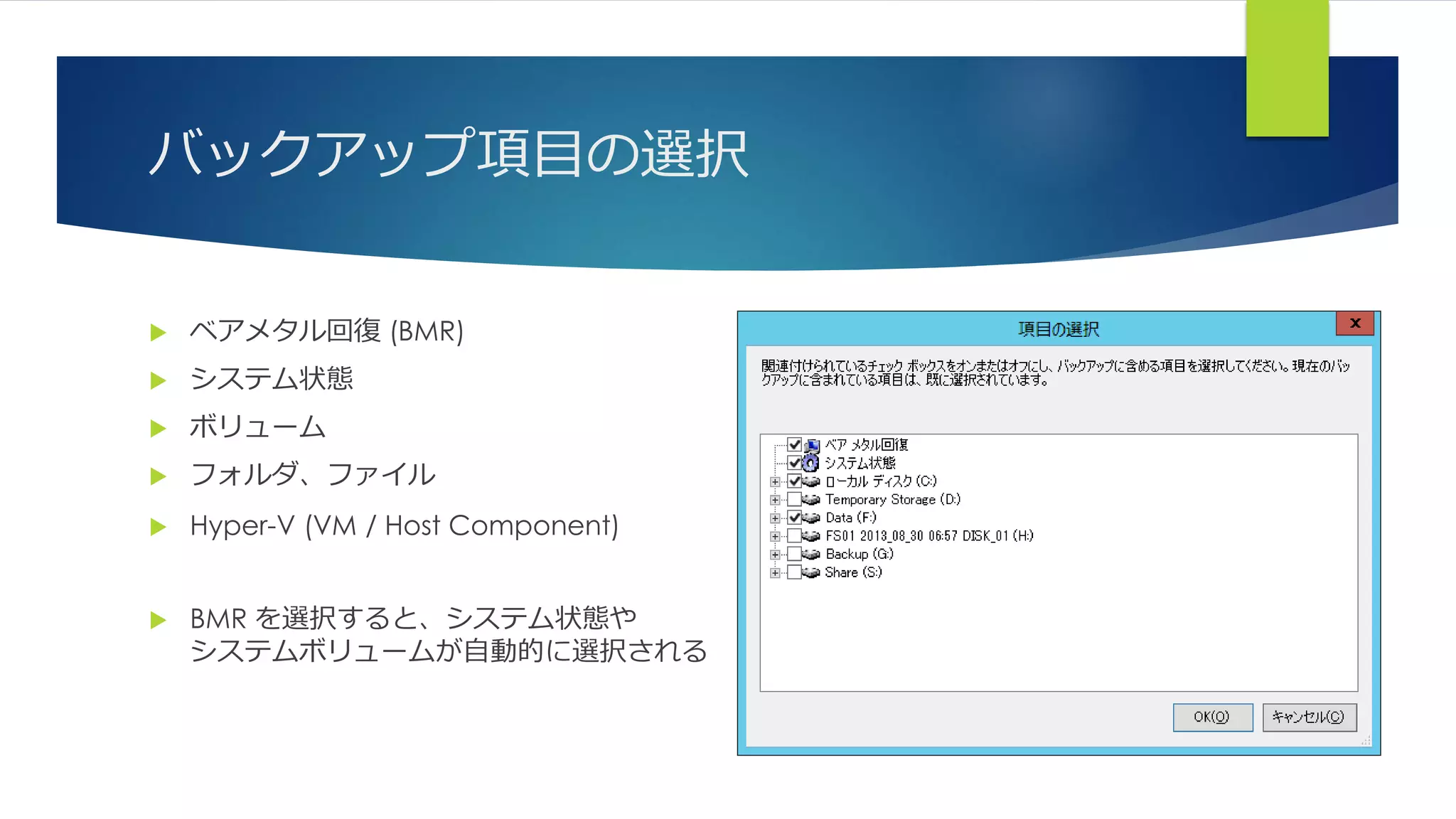 バックアップ項目の選択

ベアメタル回復 (BMR)

システム状態

ボリューム

フォルダ、ファイル

Hyper-V (VM / Host Component)

BMR を選択すると、システム状態やシステムボリュームが自動的に選択される

項目の選択

x

関連付けられているチェック ボックスをオンまたはオフにし、バックアップに含める項目を選択してください。現在のバックアップに含まれている項目は、既に選択されています。

ベア メタル回復
システム状態
ローカル ディスク (C:)
Temporary Storage (D:)
Data (F:)
FS01 2013_08_30 06:57 DISK_01 (H:)
Backup (G:)
Share (S:)

OK(O)

キャンセル(C)